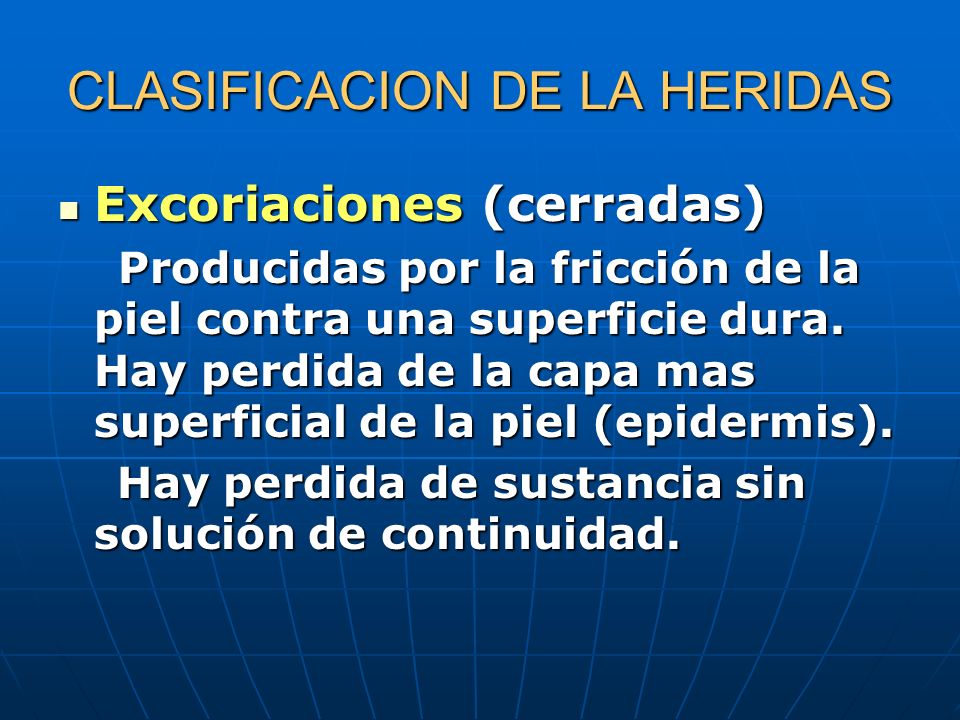 CLASIFICACION DE LA HERIDAS

Excoriaciones (cerradas)

Producidas por la fricción de la piel contra una superficie dura. Hay perdida de la capa mas superficial de la piel (epidermis).

Hay perdida de sustancia sin solución de continuidad.